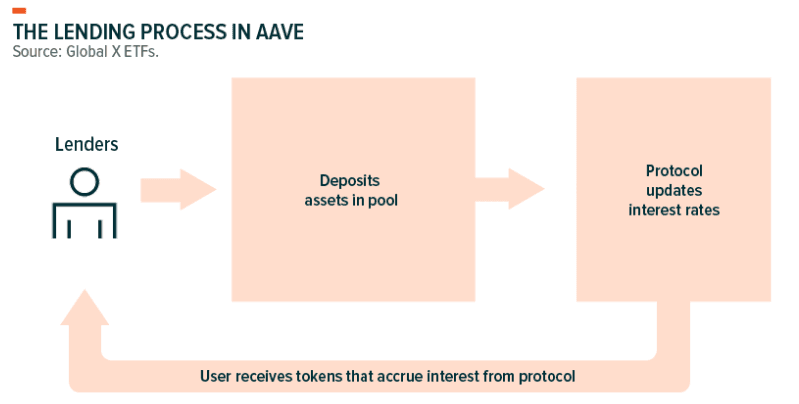 THE LENDING PROCESS IN AAVE
Source: Global X ETFs.

Lenders

Deposits assets in pool

Protocol updates interest rates

User receives tokens that accrue interest from protocol